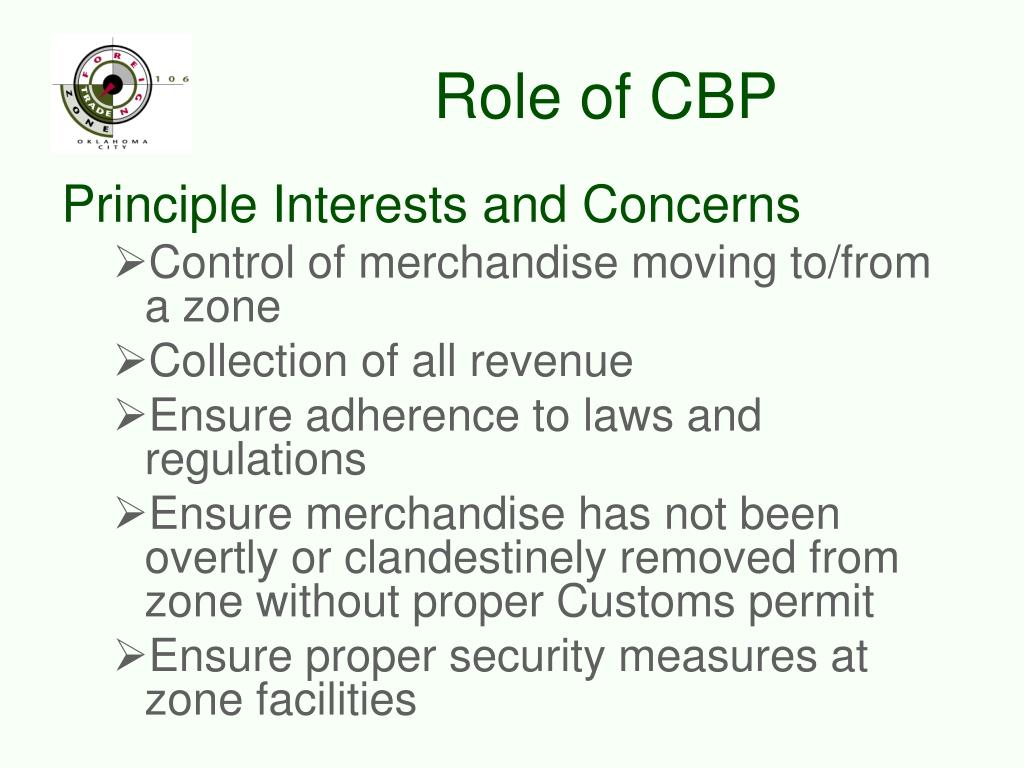 FOREIGN TRADE ZONE 106
OKLAHOMA CITY

Role of CBP

Principle Interests and Concerns

➢Control of merchandise moving to/from a zone

➢Collection of all revenue

➢Ensure adherence to laws and regulations

➢Ensure merchandise has not been overtly or clandestinely removed from zone without proper Customs permit

➢Ensure proper security measures at zone facilities